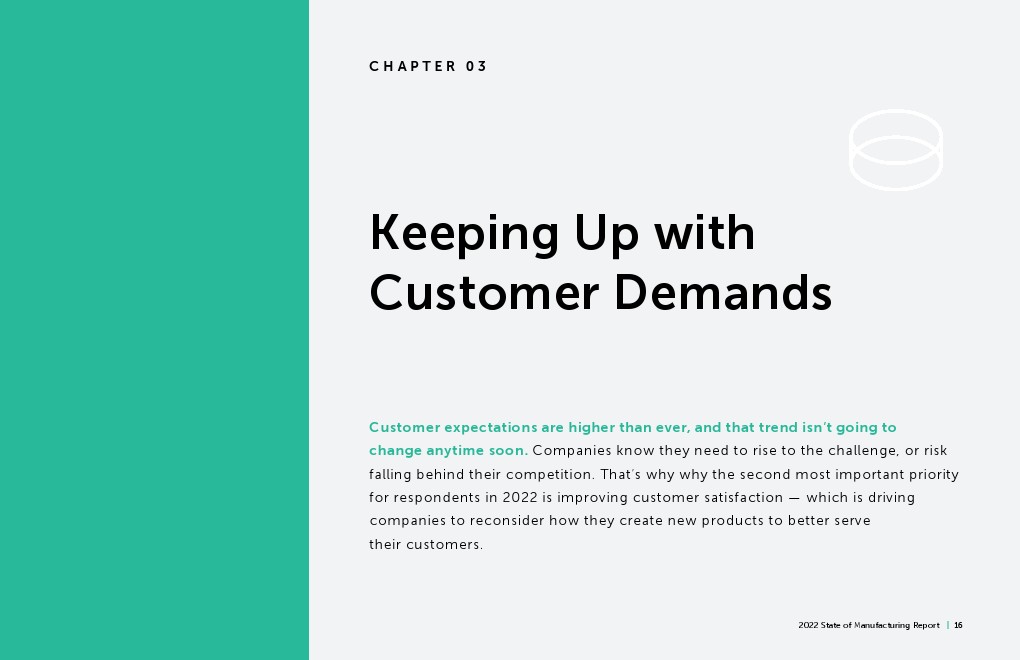 CHAPTER 03

Keeping Up with Customer Demands

Customer expectations are higher than ever, and that trend isn't going to change anytime soon. Companies know they need to rise to the challenge, or risk falling behind their competition. That's why why the second most important priority for respondents in 2022 is improving customer satisfaction — which is driving companies to reconsider how they create new products to better serve their customers.

2022 State of Manufacturing Report | 16